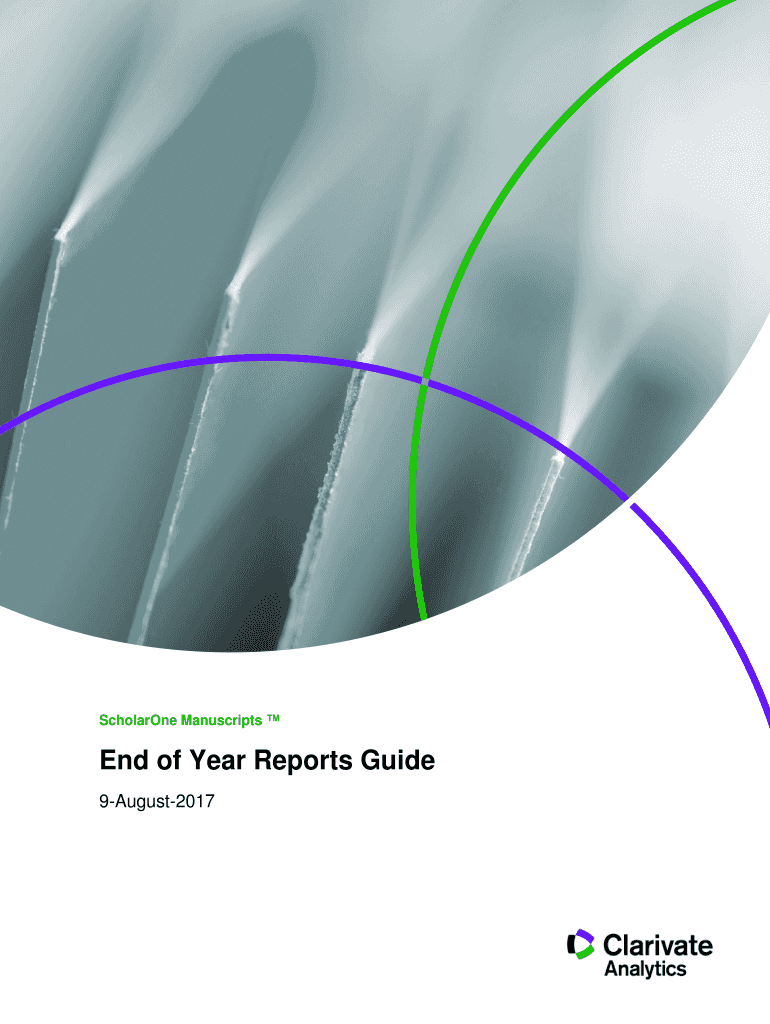 ScholarOne Manuscripts ™

End of Year Reports Guide

9-August-2017

Clarivate Analytics